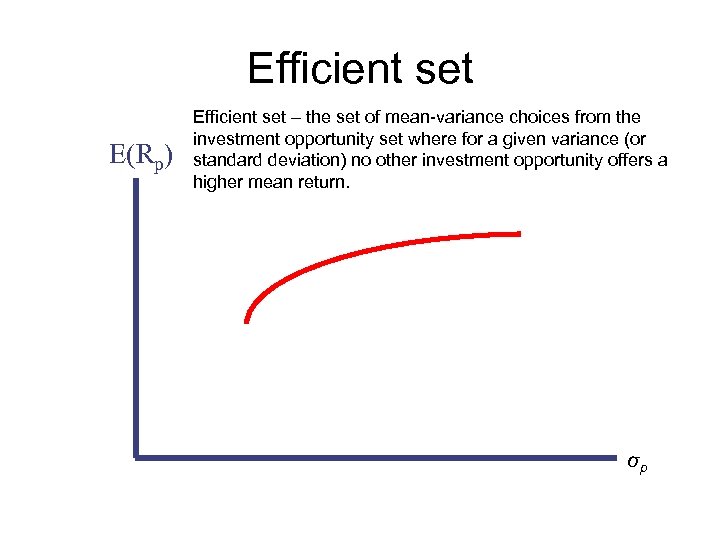 Efficient set

Efficient set – the set of mean-variance choices from the investment opportunity set where for a given variance (or standard deviation) no other investment opportunity offers a higher mean return.

$E(R_p)$

$\sigma_p$